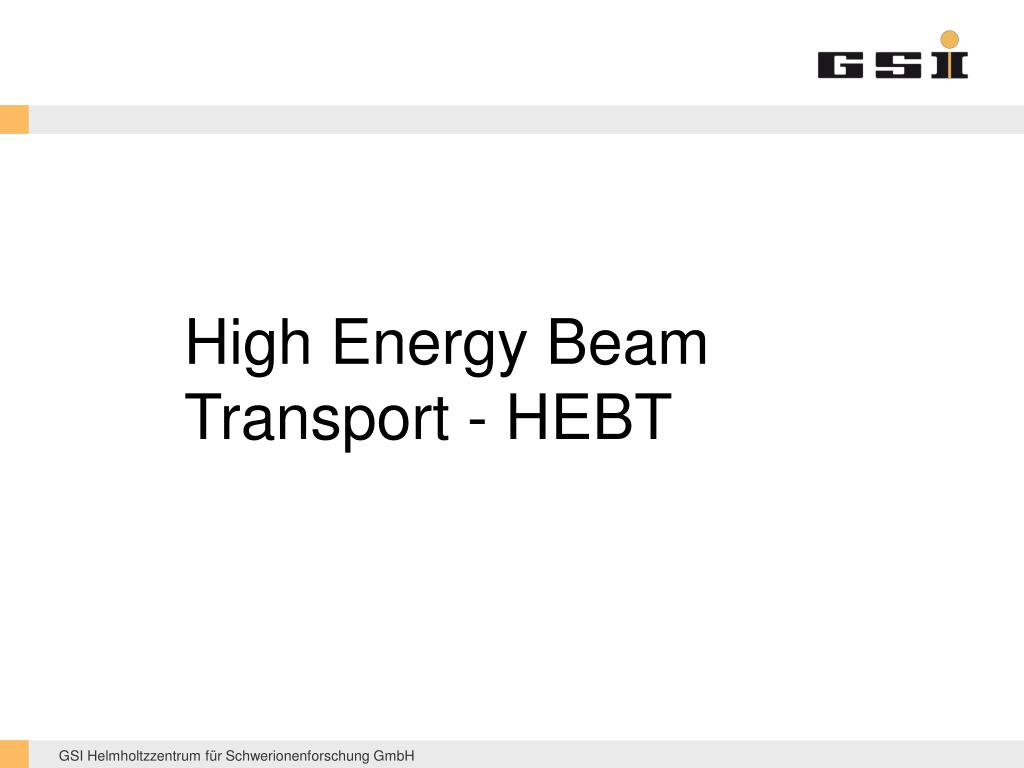 GSI

High Energy Beam Transport - HEBT

GSI Helmholtzzentrum für Schwerionenforschung GmbH